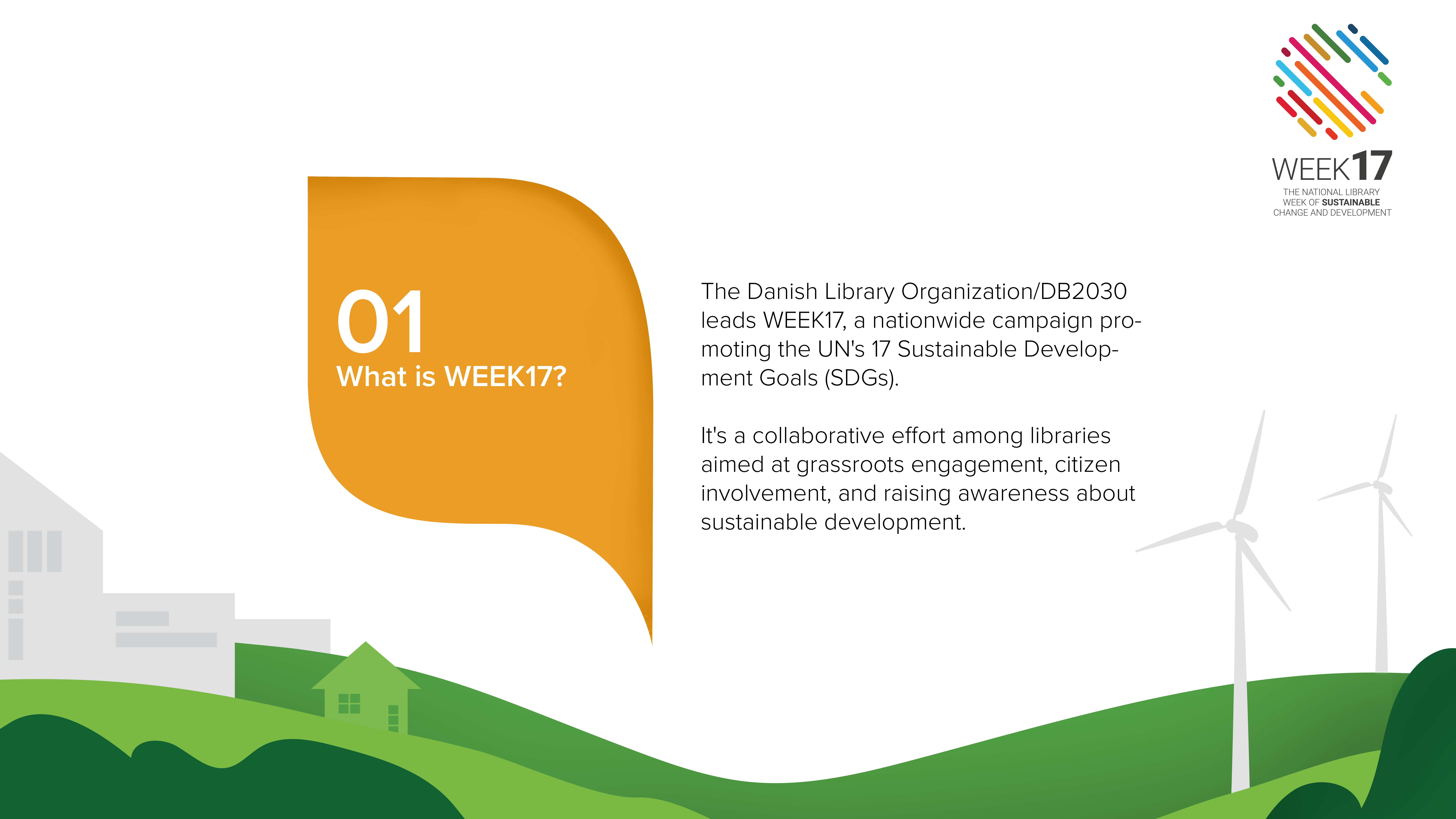 WEEK17
THE NATIONAL LIBRARY WEEK OF SUSTAINABLE CHANGE AND DEVELOPMENT

01
What is WEEK17?

The Danish Library Organization/DB2030 leads WEEK17, a nationwide campaign promoting the UN's 17 Sustainable Development Goals (SDGs).

It's a collaborative effort among libraries aimed at grassroots engagement, citizen involvement, and raising awareness about sustainable development.